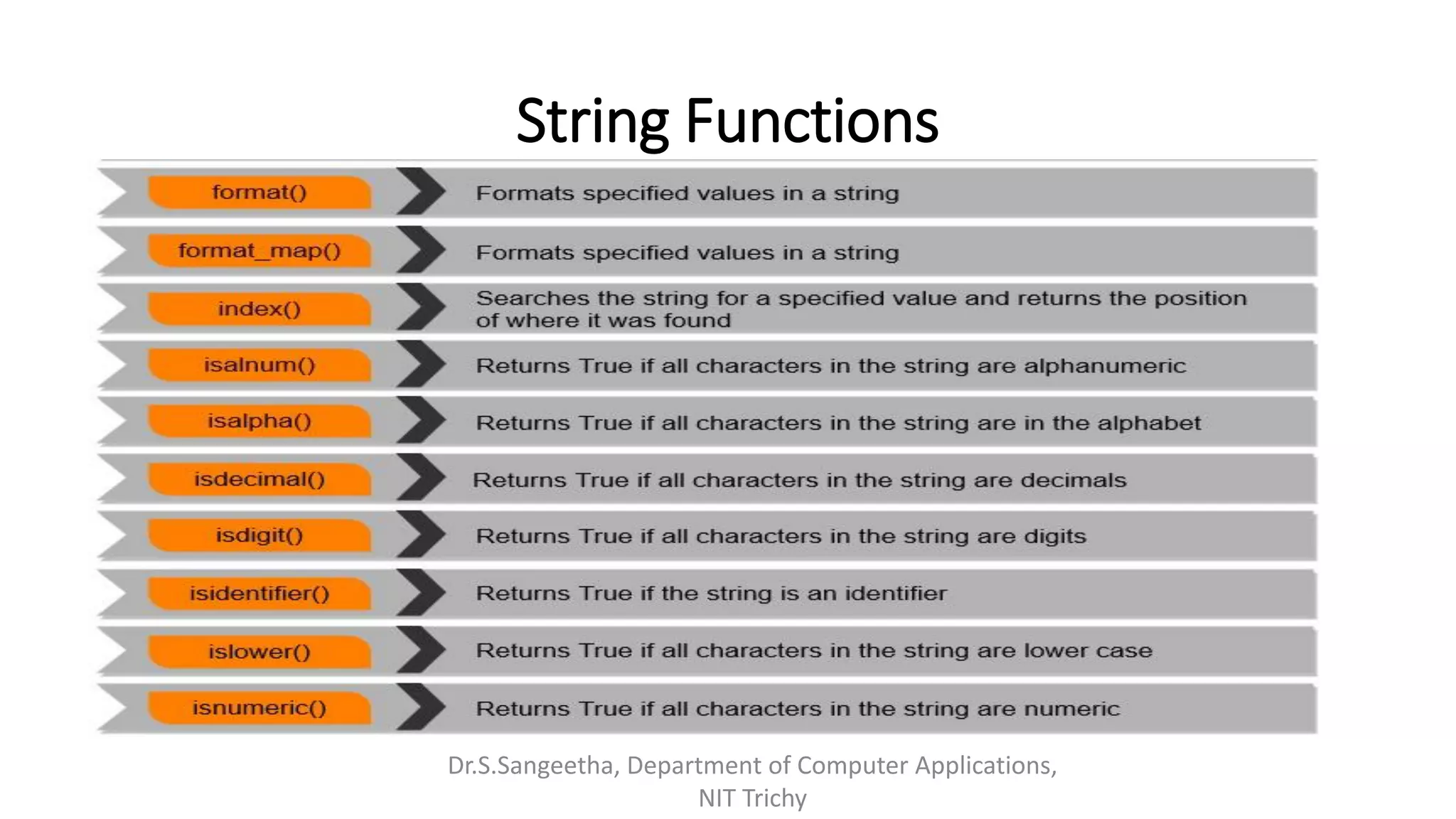 String Functions

| | |
|---|---|
| format() | Formats specified values in a string |
| format_map() | Formats specified values in a string |
| index() | Searches the string for a specified value and returns the position of where it was found |
| isalnum() | Returns True if all characters in the string are alphanumeric |
| isalpha() | Returns True if all characters in the string are in the alphabet |
| isdecimal() | Returns True if all characters in the string are decimals |
| isdigit() | Returns True if all characters in the string are digits |
| isidentifier() | Returns True if the string is an identifier |
| islower() | Returns True if all characters in the string are lower case |
| isnumeric() | Returns True if all characters in the string are numeric |

Dr.S.Sangeetha, Department of Computer Applications, NIT Trichy